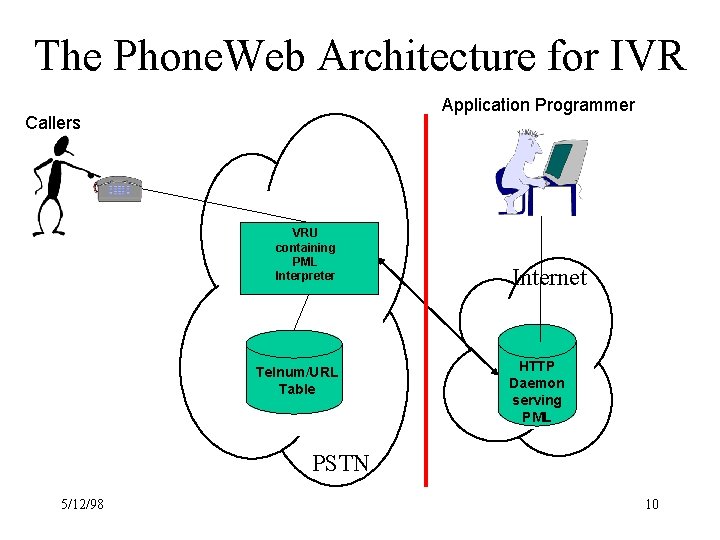 The PhoneWeb Architecture for IVR

Callers

Application Programmer

VRU containing PML Interpreter

Telnum/URL Table

PSTN

Internet

HTTP Daemon serving PML

5/12/98

10